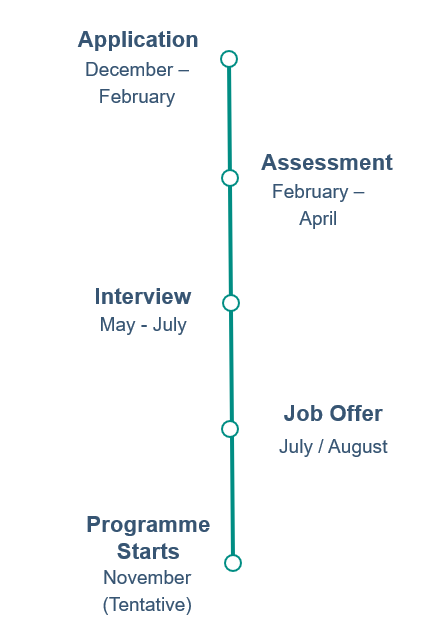 Application
December – February

Assessment
February – April

Interview
May - July

Job Offer
July / August

Programme Starts
November (Tentative)